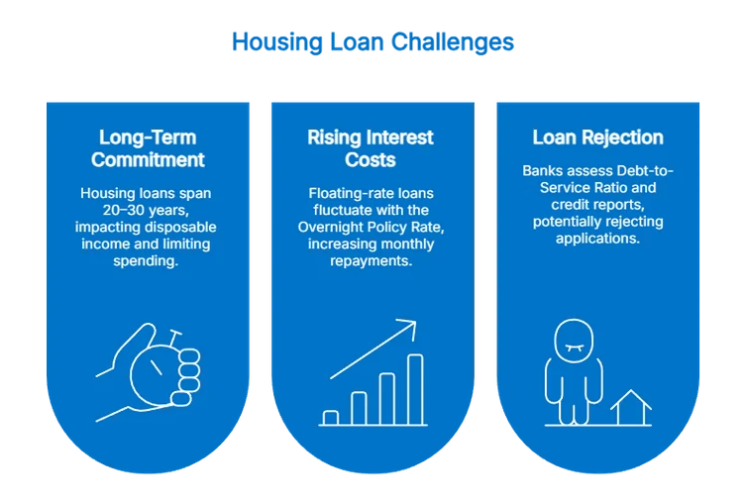 Housing Loan Challenges

Long-Term Commitment

Housing loans span 20–30 years, impacting disposable income and limiting spending.

Rising Interest Costs

Floating-rate loans fluctuate with the Overnight Policy Rate, increasing monthly repayments.

Loan Rejection

Banks assess Debt-to-Service Ratio and credit reports, potentially rejecting applications.